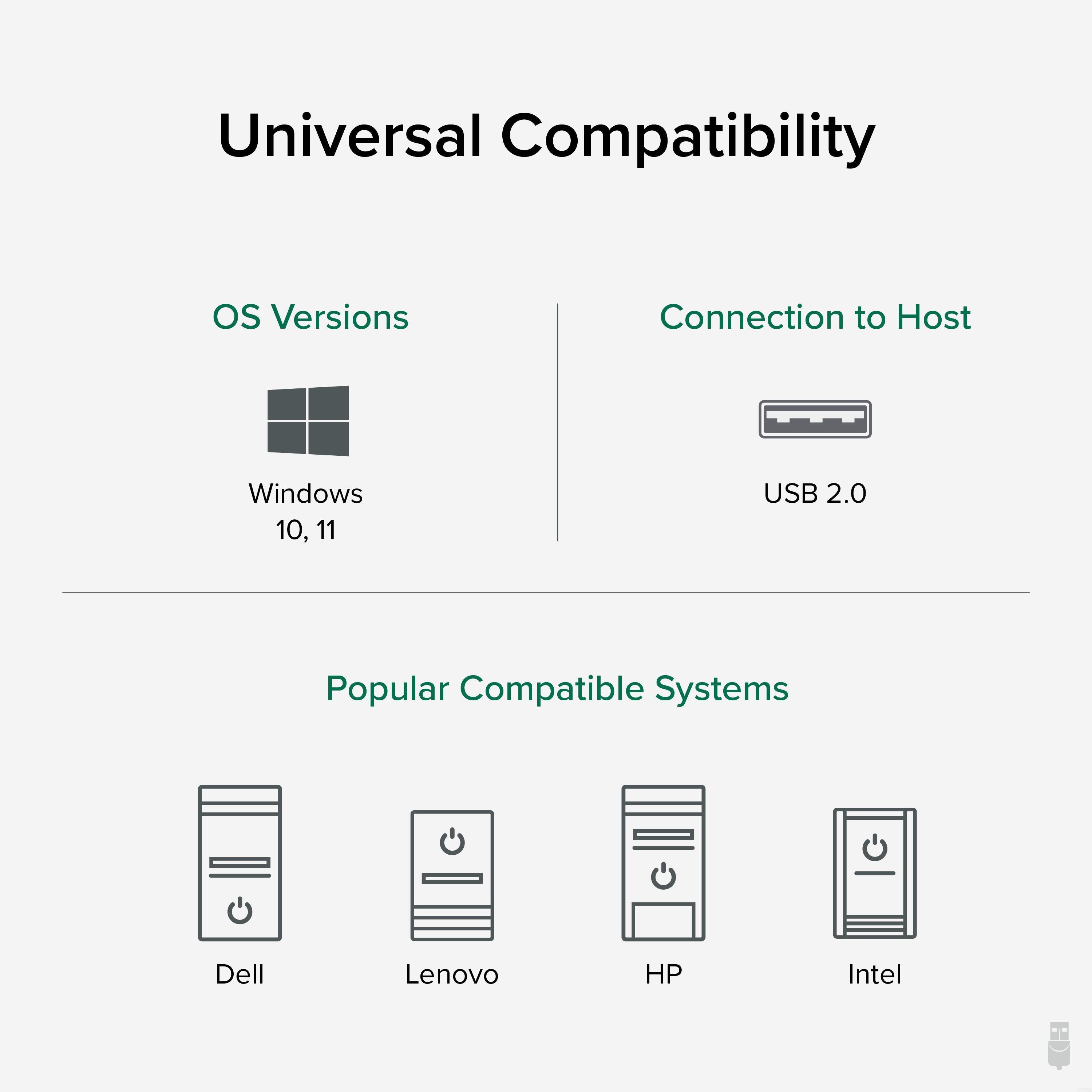 Universal Compatibility

OS Versions

Windows
10, 11

Connection to Host

USB 2.0

Popular Compatible Systems

Dell

Lenovo

HP

Intel